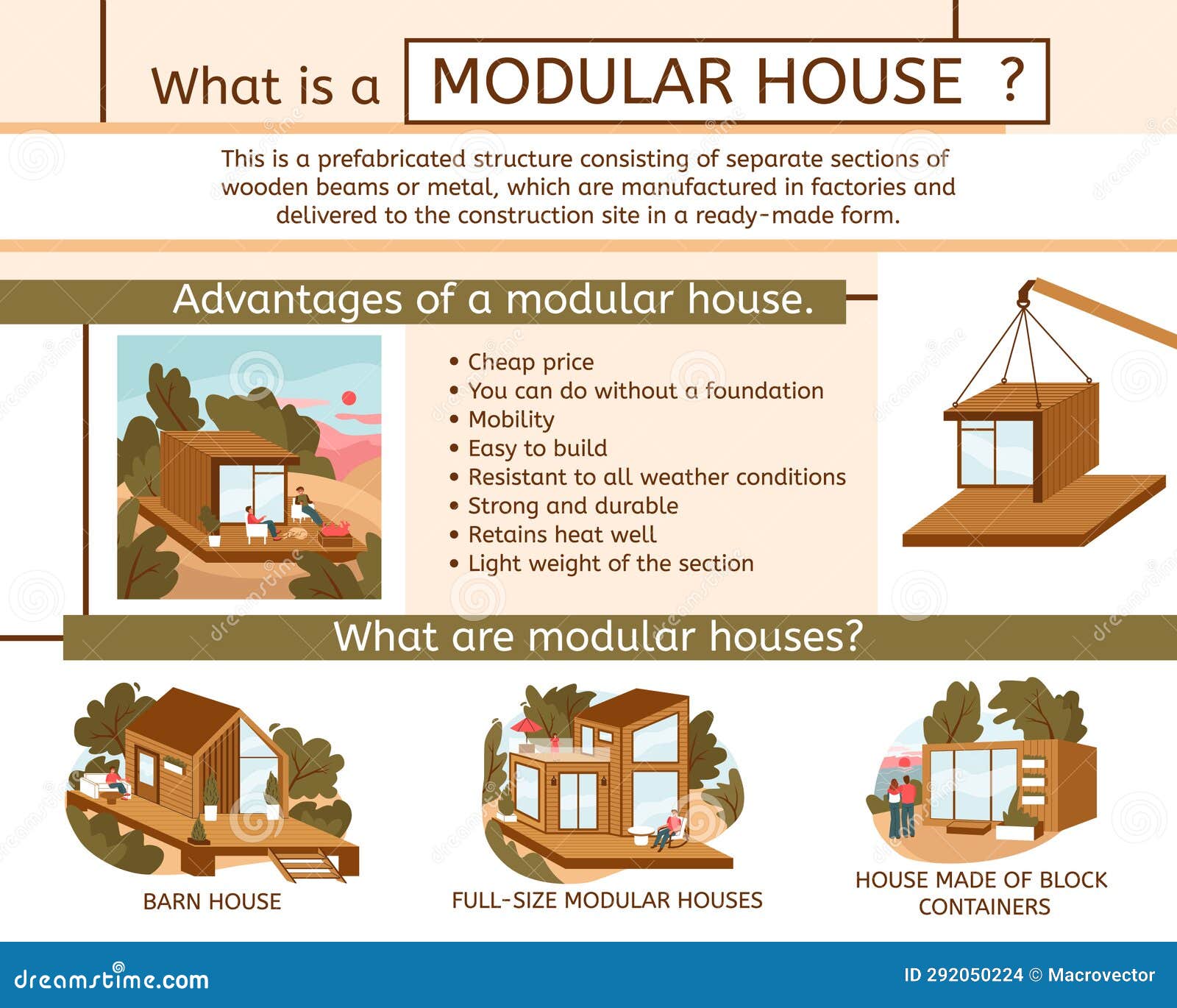 What is a MODULAR HOUSE ?

This is a prefabricated structure consisting of separate sections of wooden beams or metal, which are manufactured in factories and delivered to the construction site in a ready-made form.

Advantages of a modular house.

• Cheap price
• You can do without a foundation
• Mobility
• Easy to build
• Resistant to all weather conditions
• Strong and durable
• Retains heat well
• Light weight of the section

What are modular houses?

BARN HOUSE

FULL-SIZE MODULAR HOUSES

HOUSE MADE OF BLOCK CONTAINERS

dreamstime.com

ID 292050224 © Macrovector